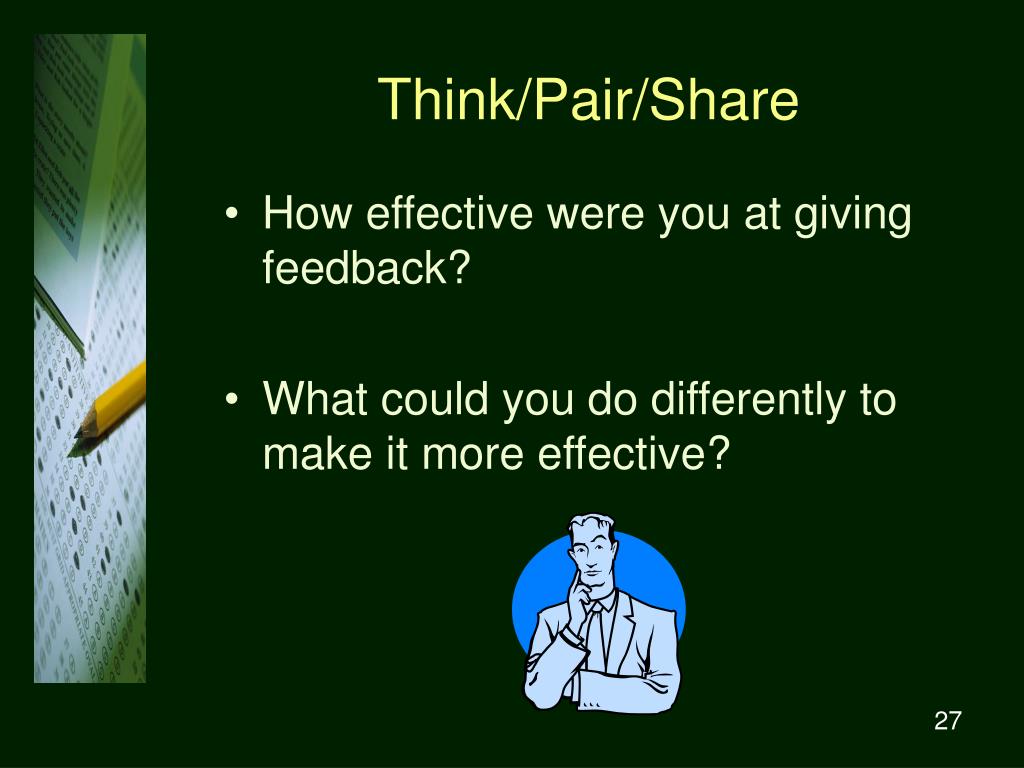 Think/Pair/Share

• How effective were you at giving feedback?

• What could you do differently to make it more effective?

27